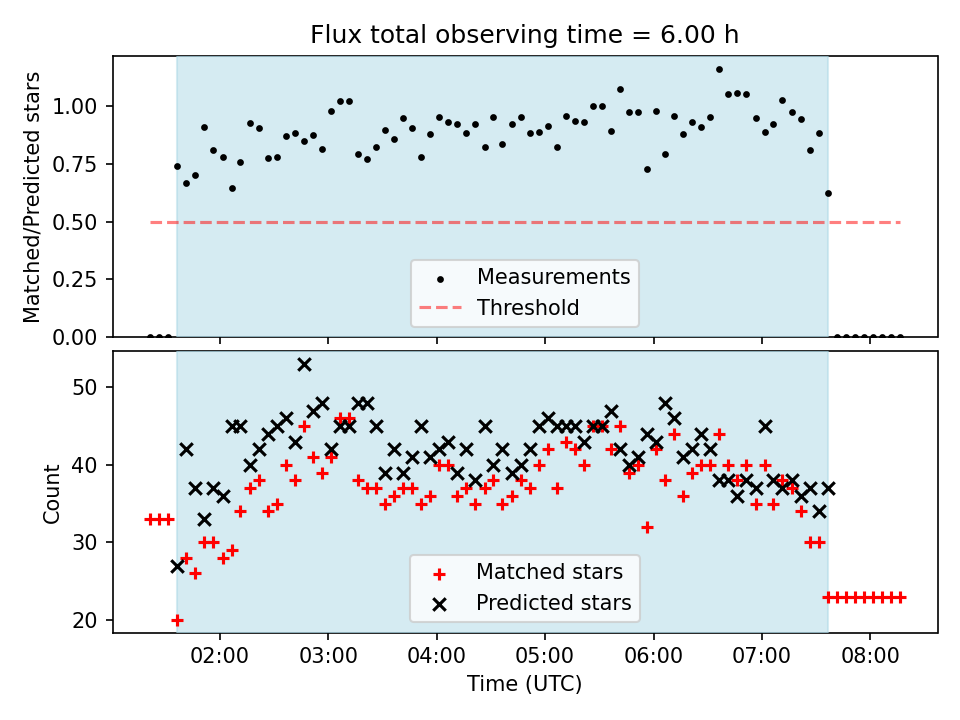 Flux total observing time = 6.00 h

Matched/Predicted stars

1.00
0.75
0.50
0.25
0.00

Measurements
Threshold

Count

50
40
30
20

Matched stars
Predicted stars

02:00 03:00 04:00 05:00 06:00 07:00 08:00

Time (UTC)